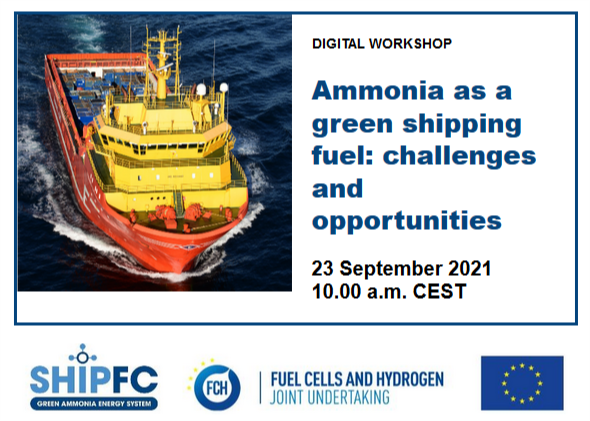 DIGITAL WORKSHOP

Ammonia as a green shipping fuel: challenges and opportunities

23 September 2021
10.00 a.m. CEST

SHIPFC
GREEN AMMONIA ENERGY SYSTEM

FCH

FUEL CELLS AND HYDROGEN
JOINT UNDERTAKING